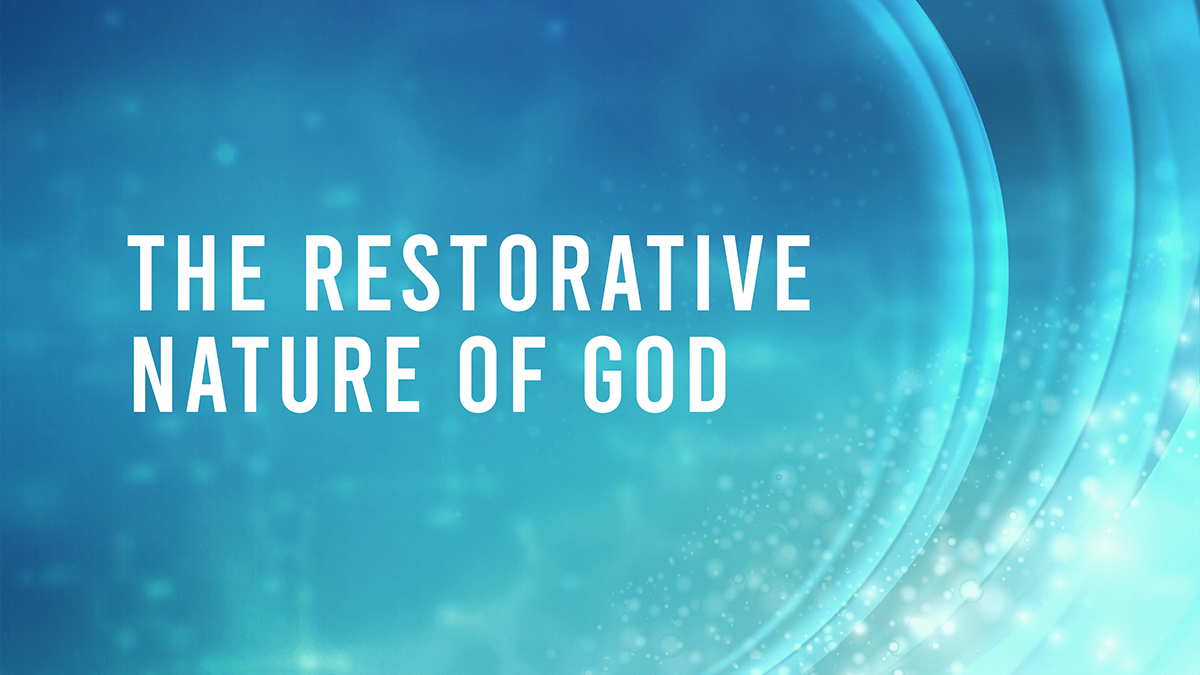 THE RESTORATIVE NATURE OF GOD